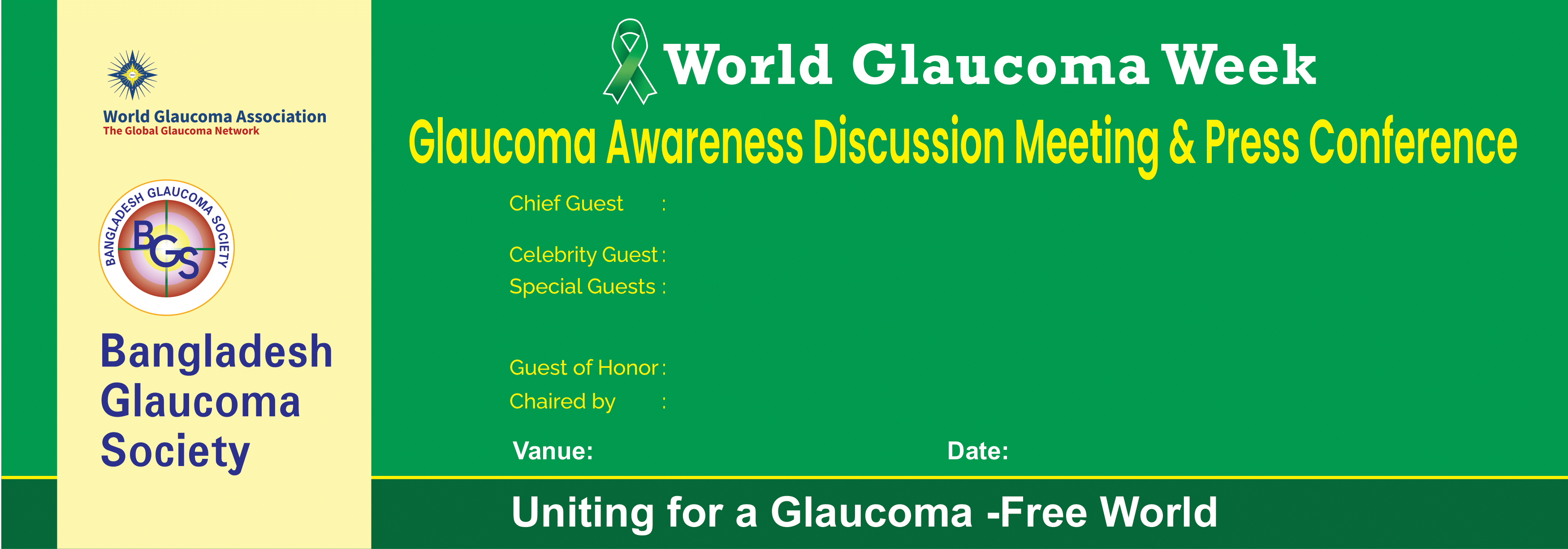 World Glaucoma Association
The Global Glaucoma Network

BANGLADESH GLAUCOMA SOCIETY
BGS

Bangladesh Glaucoma Society

World Glaucoma Week

Glaucoma Awareness Discussion Meeting & Press Conference

Chief Guest :

Celebrity Guest :

Special Guests :

Guest of Honor :

Chaired by :

Vanue:

Date:

Uniting for a Glaucoma -Free World